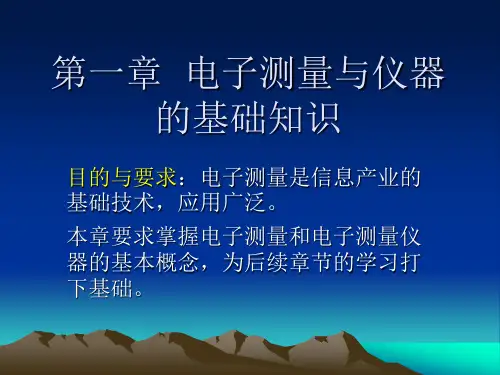 第一章 电子测量与仪器的基础知识

目的与要求：电子测量是信息产业的基础技术，应用广泛。

本章要求掌握电子测量和电子测量仪器的基本概念，为后续章节的学习打下基础。